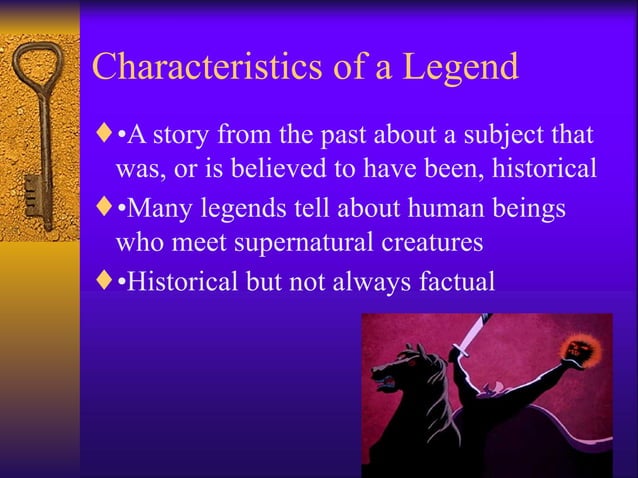 Characteristics of a Legend

♦ •A story from the past about a subject that was, or is believed to have been, historical

♦ •Many legends tell about human beings who meet supernatural creatures

♦ •Historical but not always factual